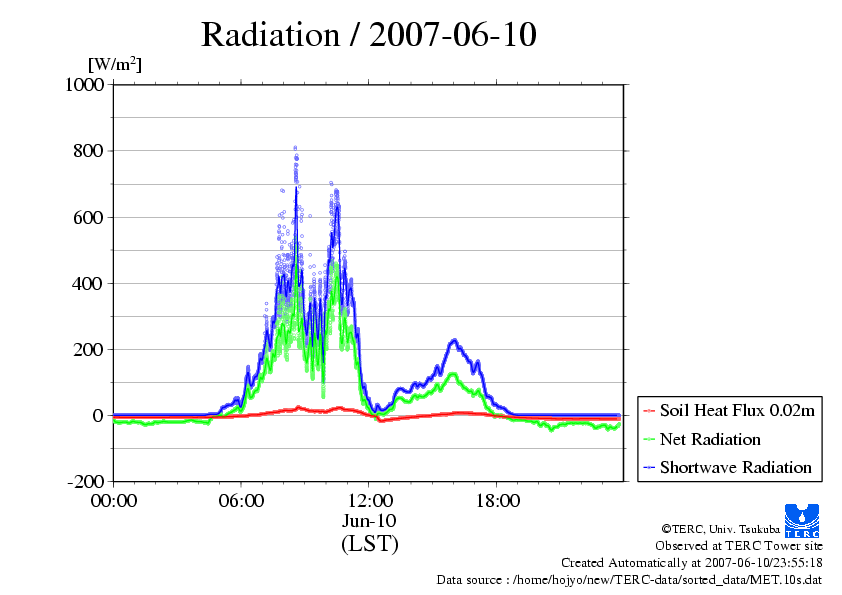 Radiation / 2007-06-10

[W/m$^2$]

1000
800
600
400
200
0
-200

00:00
06:00
12:00
18:00
Jun-10
(LST)

Soil Heat Flux 0.02m
Net Radiation
Shortwave Radiation

TERC

©TERC, Univ. Tsukuba
Observed at TERC Tower site
Created Automatically at 2007-06-10/23:55:18
Data source : /home/hojyo/new/TERC-data/sorted_data/MET.10s.dat